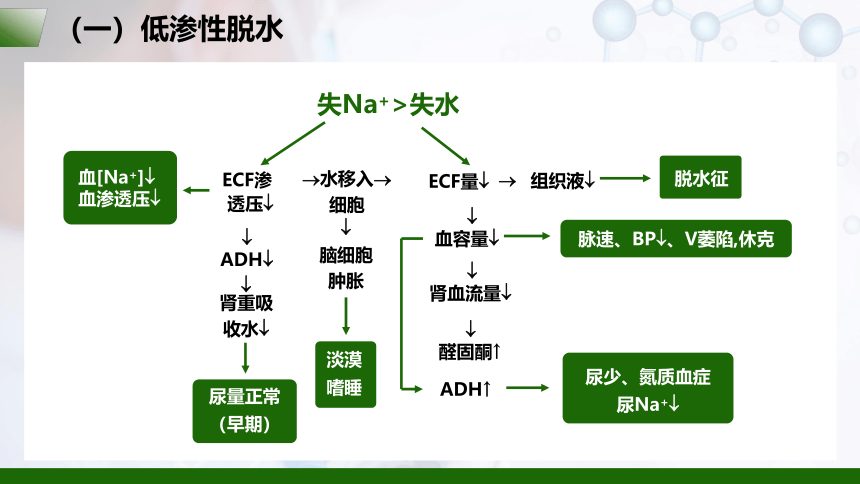 （一）低渗性脱水

失$Na^+$＞失水

血[$Na^+$]↓
血渗透压↓

ECF渗透压↓

↓

ADH↓

↓

肾重吸收水↓

尿量正常
（早期）

→水移入→
细胞

↓

脑细胞
肿胀

淡漠
嗜睡

ECF量↓ → 组织液↓

脱水征

↓

血容量↓

脉速、BP↓、V萎陷,休克

↓

肾血流量↓

↓

醛固酮↑

ADH↑

尿少、氮质血症
尿$Na^+$↓